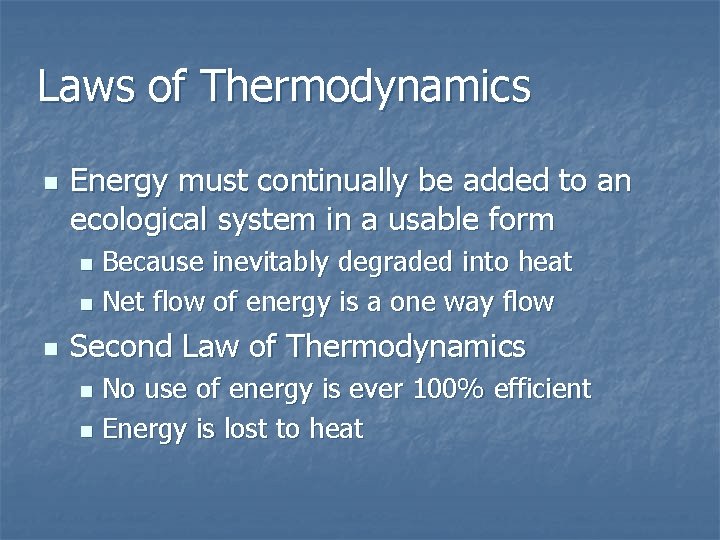 Laws of Thermodynamics

- Energy must continually be added to an ecological system in a usable form
  - Because inevitably degraded into heat
  - Net flow of energy is a one way flow
- Second Law of Thermodynamics
  - No use of energy is ever 100% efficient
  - Energy is lost to heat